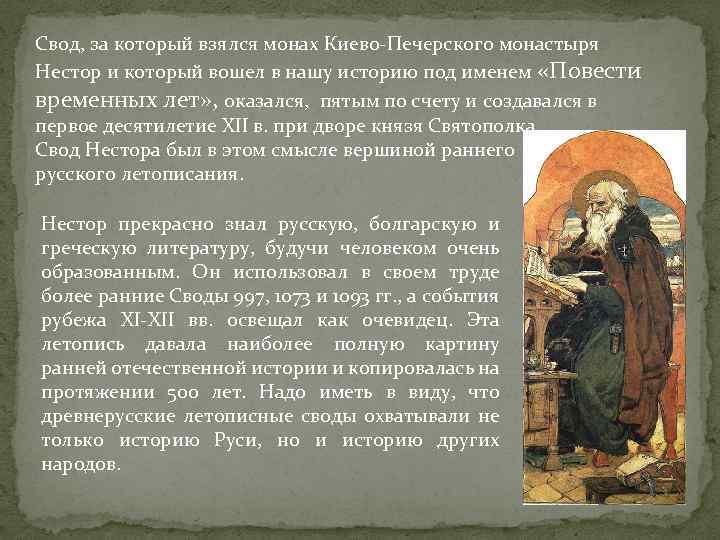 Свод, за который взялся монах Киево-Печерского монастыря Нестор и который вошел в нашу историю под именем «Повести временных лет», оказался, пятым по счету и создавался в первое десятилетие XII в. при дворе князя Святополка. Свод Нестора был в этом смысле вершиной раннего русского летописания.

Нестор прекрасно знал русскую, болгарскую и греческую литературу, будучи человеком очень образованным. Он использовал в своем труде более ранние Своды 997, 1073 и 1093 гг., а события рубежа XI-XII вв. освещал как очевидец. Эта летопись давала наиболее полную картину ранней отечественной истории и копировалась на протяжении 500 лет. Надо иметь в виду, что древнерусские летописные своды охватывали не только историю Руси, но и историю других народов.